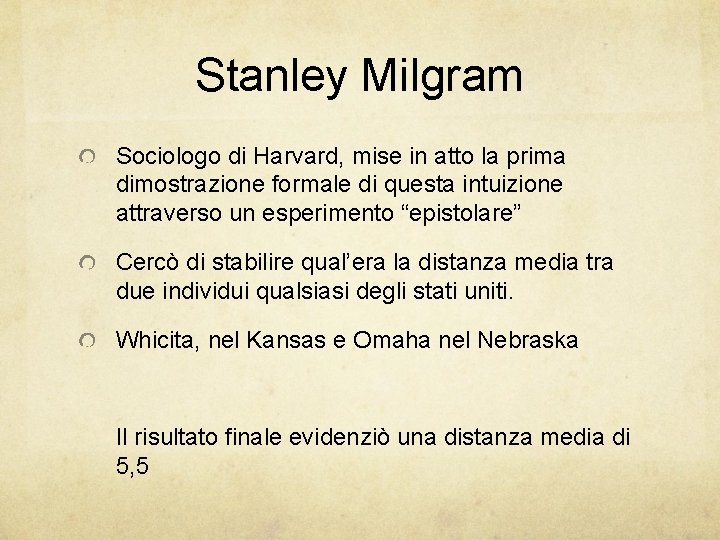 Stanley Milgram

Sociologo di Harvard, mise in atto la prima dimostrazione formale di questa intuizione attraverso un esperimento “epistolare”

Cercò di stabilire qual’era la distanza media tra due individui qualsiasi degli stati uniti.

Whicita, nel Kansas e Omaha nel Nebraska

Il risultato finale evidenziò una distanza media di 5,5